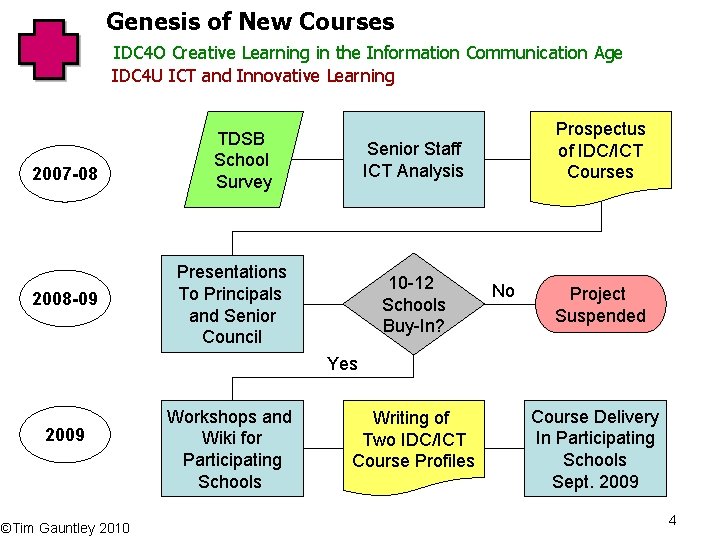 Genesis of New Courses

IDC4O Creative Learning in the Information Communication Age
IDC4U ICT and Innovative Learning

2007-08

TDSB School Survey

Senior Staff ICT Analysis

Prospectus of IDC/ICT Courses

2008-09

Presentations To Principals and Senior Council

10-12 Schools Buy-In?

No

Project Suspended

Yes

2009

Workshops and Wiki for Participating Schools

Writing of Two IDC/ICT Course Profiles

Course Delivery In Participating Schools Sept. 2009

©Tim Gauntley 2010

4